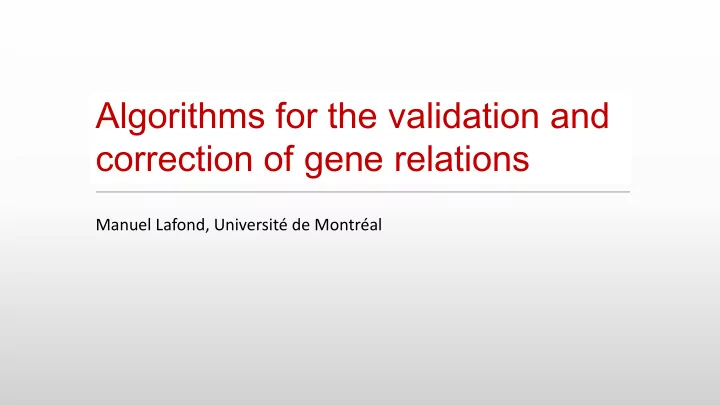 Algorithms for the validation and correction of gene relations

Manuel Lafond, Université de Montréal